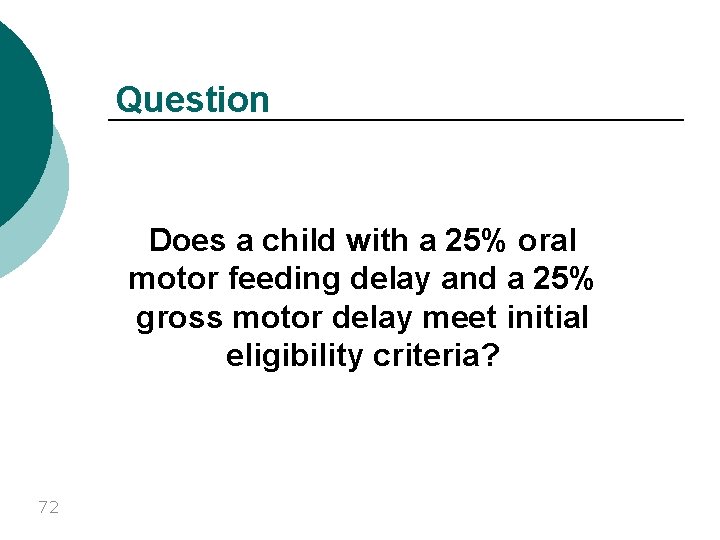 Question

Does a child with a 25% oral motor feeding delay and a 25% gross motor delay meet initial eligibility criteria?

72